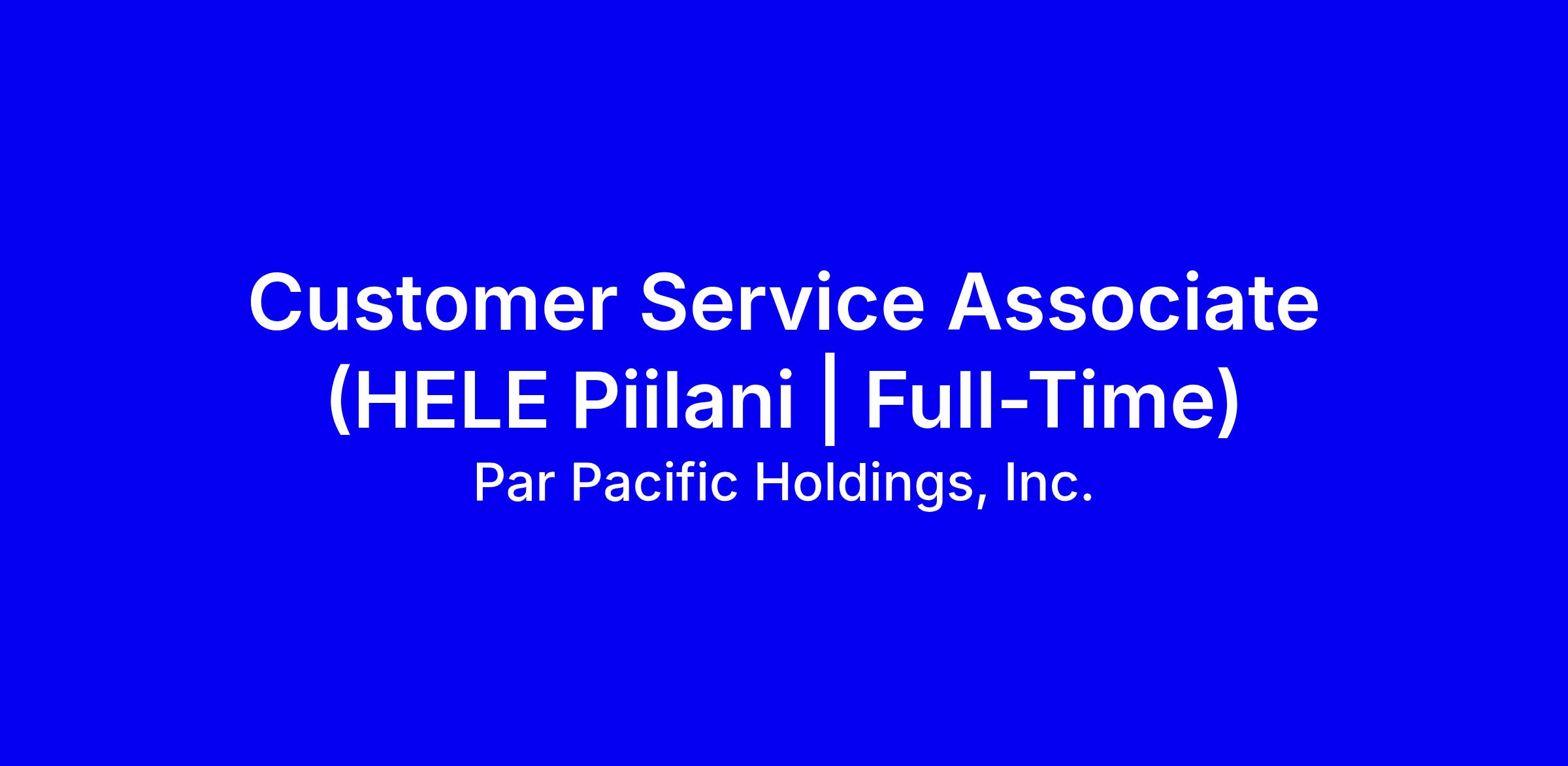 Customer Service Associate (HELE Piilani | Full-Time)

Par Pacific Holdings, Inc.